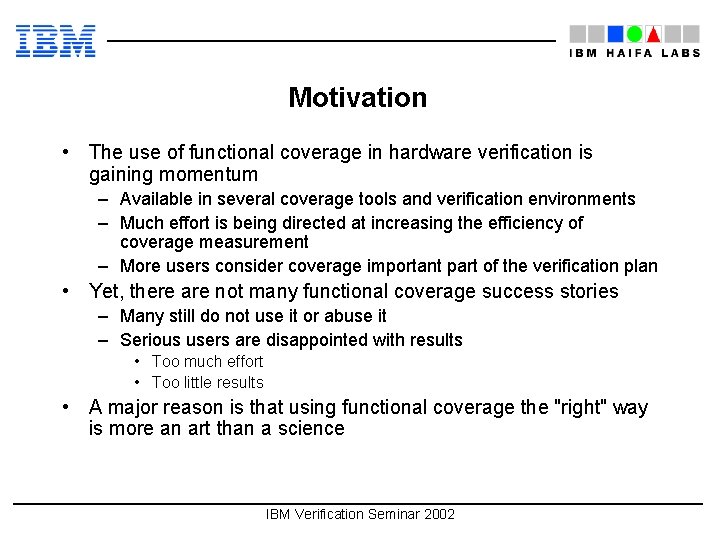 IBM

IBM HAIFA LABS

Motivation

• The use of functional coverage in hardware verification is gaining momentum
– Available in several coverage tools and verification environments
– Much effort is being directed at increasing the efficiency of coverage measurement
– More users consider coverage important part of the verification plan
• Yet, there are not many functional coverage success stories
– Many still do not use it or abuse it
– Serious users are disappointed with results
• Too much effort
• Too little results
• A major reason is that using functional coverage the "right" way is more an art than a science

IBM Verification Seminar 2002